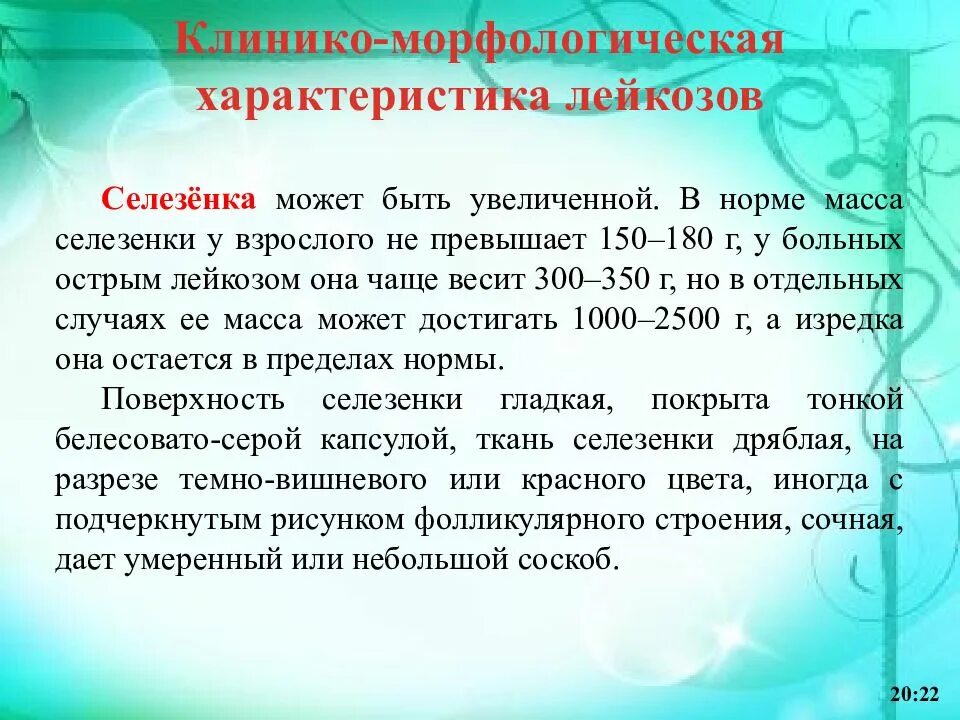 Клинико-морфологическая характеристика лейкозов

Селезёнка может быть увеличенной. В норме масса селезенки у взрослого не превышает 150–180 г, у больных острым лейкозом она чаще весит 300–350 г, но в отдельных случаях ее масса может достигать 1000–2500 г, а изредка она остается в пределах нормы.

Поверхность селезенки гладкая, покрыта тонкой белесовато-серой капсулой, ткань селезенки дряблая, на разрезе темно-вишневого или красного цвета, иногда с подчеркнутым рисунком фолликулярного строения, сочная, дает умеренный или небольшой соскоб.

20:22